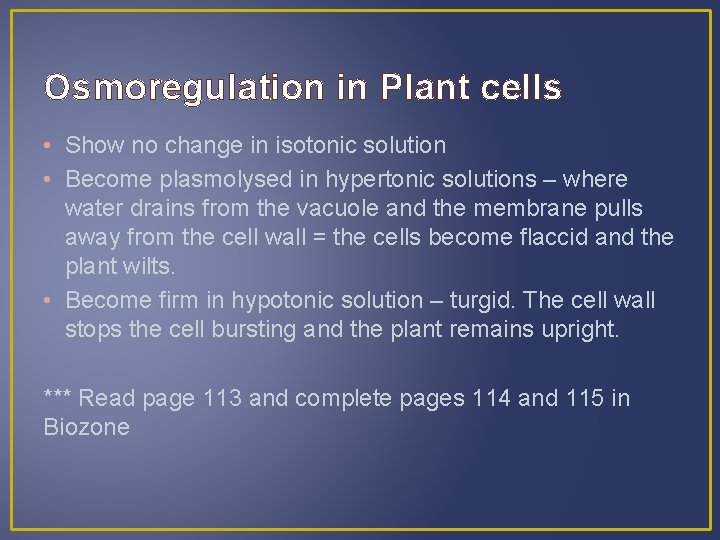 Osmoregulation in Plant cells

• Show no change in isotonic solution
• Become plasmolysed in hypertonic solutions – where water drains from the vacuole and the membrane pulls away from the cell wall = the cells become flaccid and the plant wilts.
• Become firm in hypotonic solution – turgid. The cell wall stops the cell bursting and the plant remains upright.

*** Read page 113 and complete pages 114 and 115 in Biozone